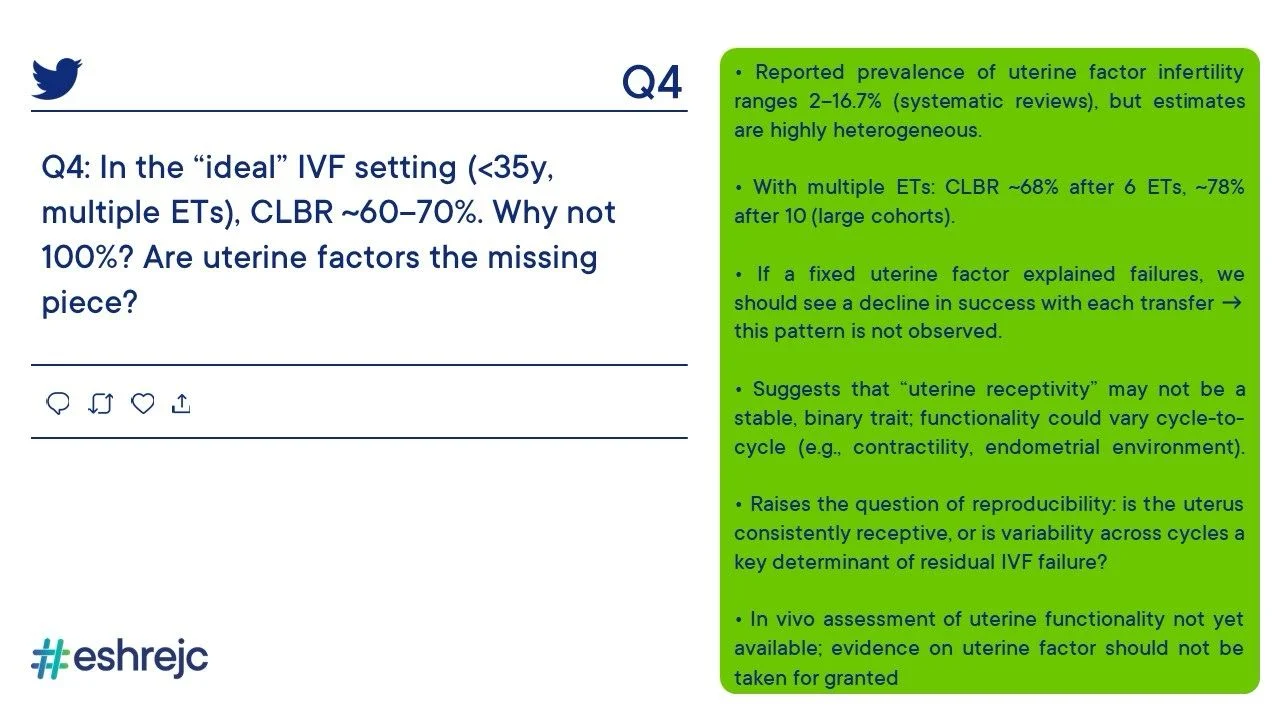 Q4

Q4: In the “ideal” IVF setting (<35y, multiple ETs), CLBR ~60–70%. Why not 100%? Are uterine factors the missing piece?

#eshrejc

• Reported prevalence of uterine factor infertility ranges 2–16.7% (systematic reviews), but estimates are highly heterogeneous.

• With multiple ETs: CLBR ~68% after 6 ETs, ~78% after 10 (large cohorts).

• If a fixed uterine factor explained failures, we should see a decline in success with each transfer → this pattern is not observed.

• Suggests that “uterine receptivity” may not be a stable, binary trait; functionality could vary cycle-to-cycle (e.g., contractility, endometrial environment).

• Raises the question of reproducibility: is the uterus consistently receptive, or is variability across cycles a key determinant of residual IVF failure?

• In vivo assessment of uterine functionality not yet available; evidence on uterine factor should not be taken for granted